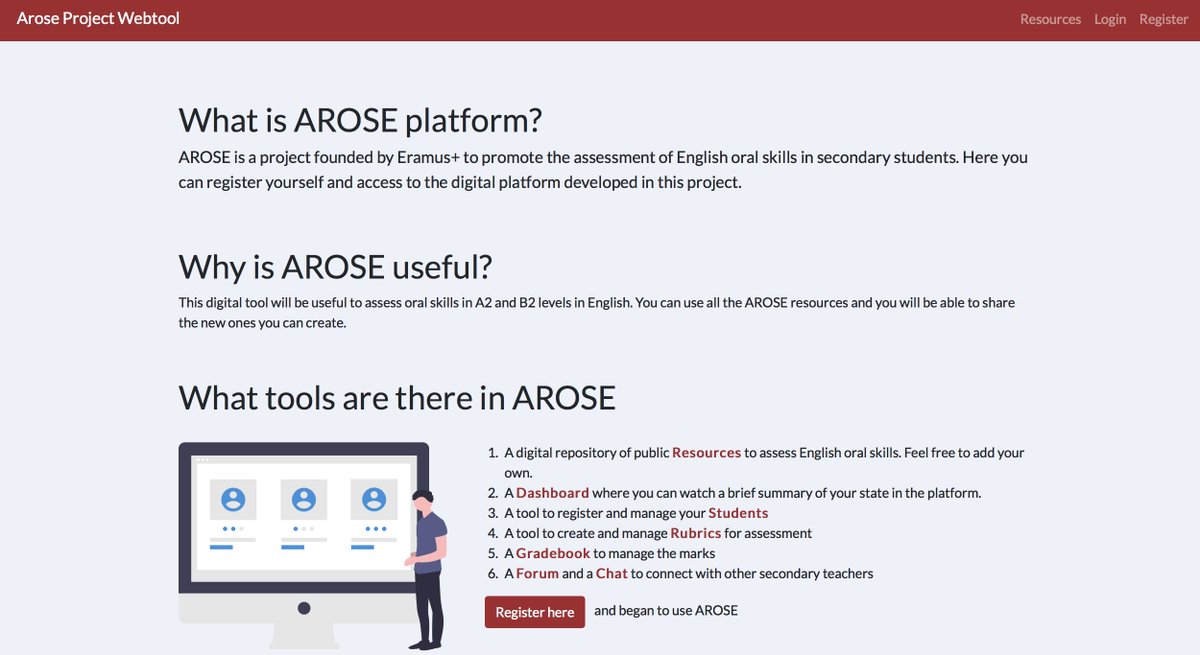 Arose Project Webtool

Resources Login Register

What is AROSE platform?

AROSE is a project founded by Eramus+ to promote the assessment of English oral skills in secondary students. Here you can register yourself and access to the digital platform developed in this project.

Why is AROSE useful?

This digital tool will be useful to assess oral skills in A2 and B2 levels in English. You can use all the AROSE resources and you will be able to share the new ones you can create.

What tools are there in AROSE

1. A digital repository of public Resources to assess English oral skills. Feel free to add your own.
2. A Dashboard where you can watch a brief summary of your state in the platform.
3. A tool to register and manage your Students
4. A tool to create and manage Rubrics for assessment
5. A Gradebook to manage the marks
6. A Forum and a Chat to connect with other secondary teachers

Register here and began to use AROSE